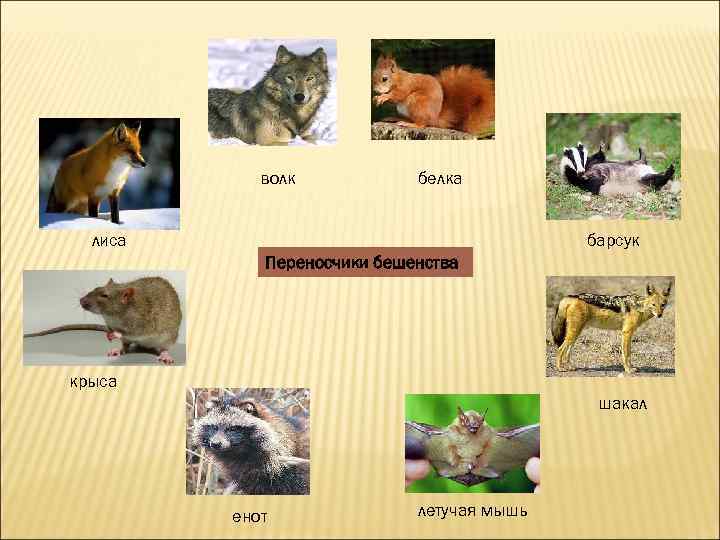 волк

белка

лиса

барсук

Переносчики бешенства

крыса

шакал

енот

летучая мышь